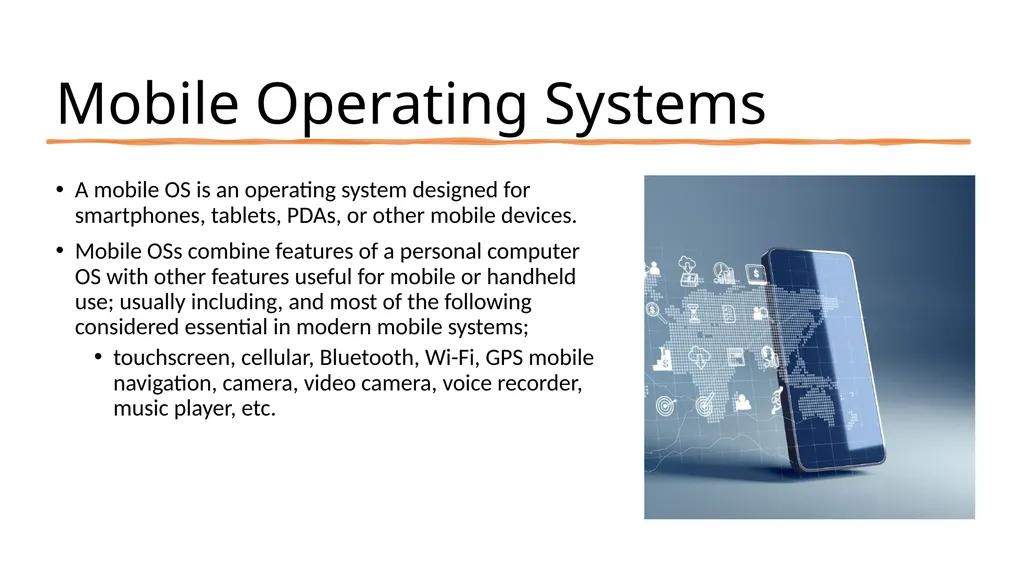 Mobile Operating Systems

• A mobile OS is an operating system designed for smartphones, tablets, PDAs, or other mobile devices.

• Mobile OSs combine features of a personal computer OS with other features useful for mobile or handheld use; usually including, and most of the following considered essential in modern mobile systems;

• touchscreen, cellular, Bluetooth, Wi-Fi, GPS mobile navigation, camera, video camera, voice recorder, music player, etc.